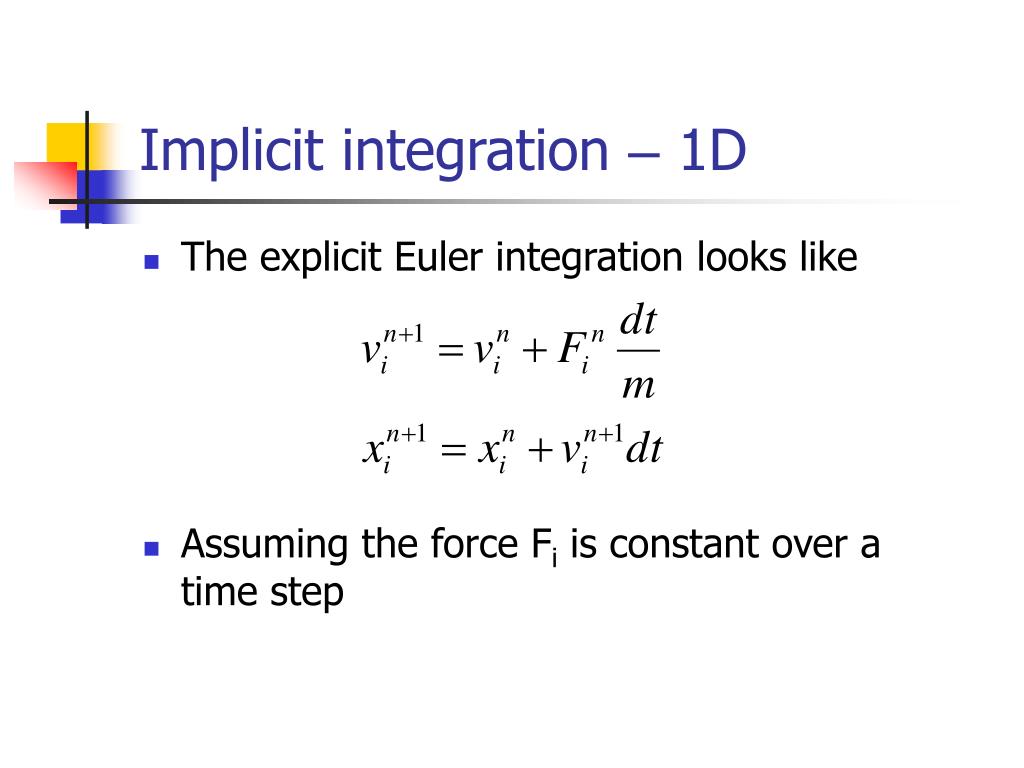 Implicit integration – 1D

The explicit Euler integration looks like

$v_i^{n+1} = v_i^n + F_i^n \frac{dt}{m}$

$x_i^{n+1} = x_i^n + v_i^{n+1} dt$

Assuming the force $F_i$ is constant over a time step